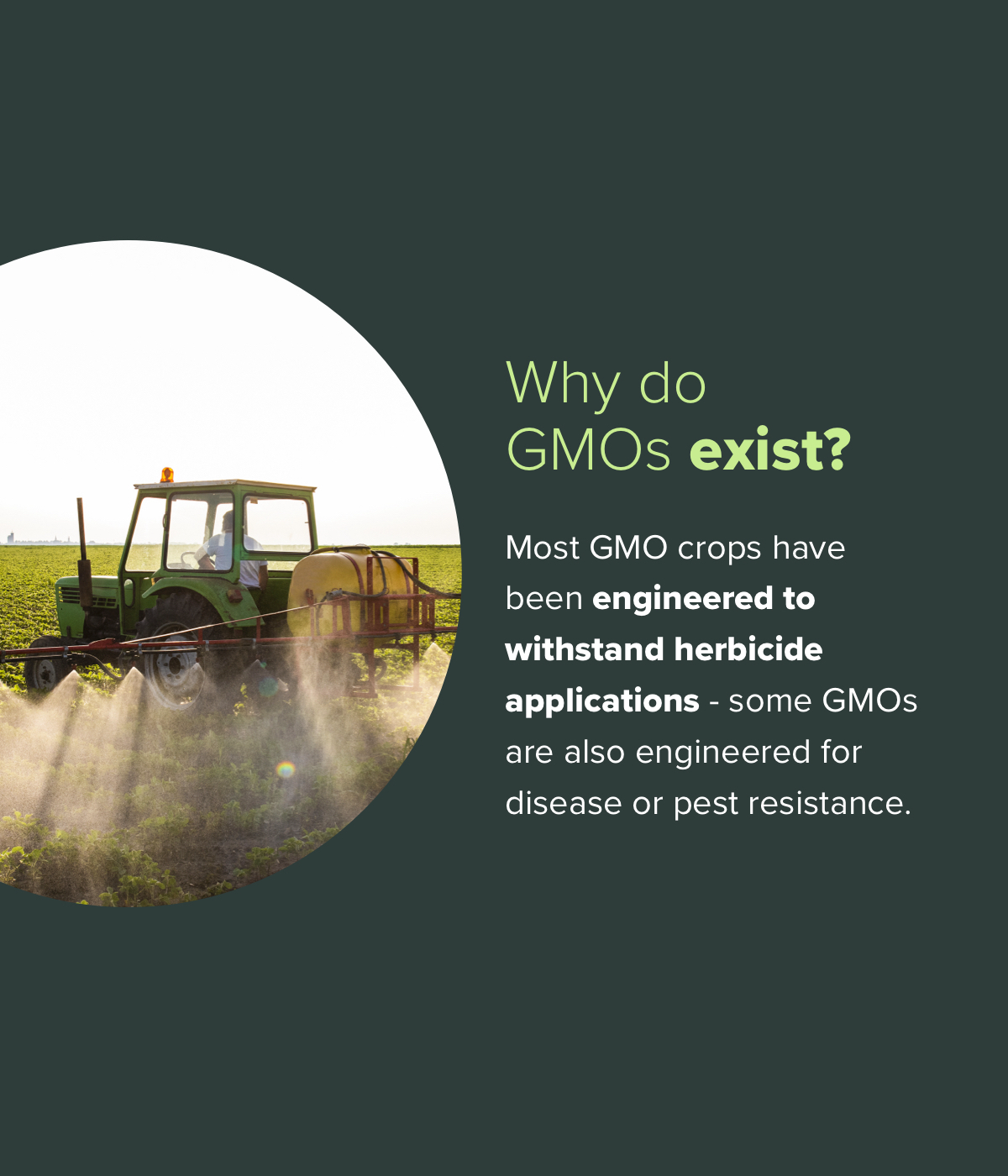 Why do GMOs exist?

Most GMO crops have been engineered to withstand herbicide applications - some GMOs are also engineered for disease or pest resistance.